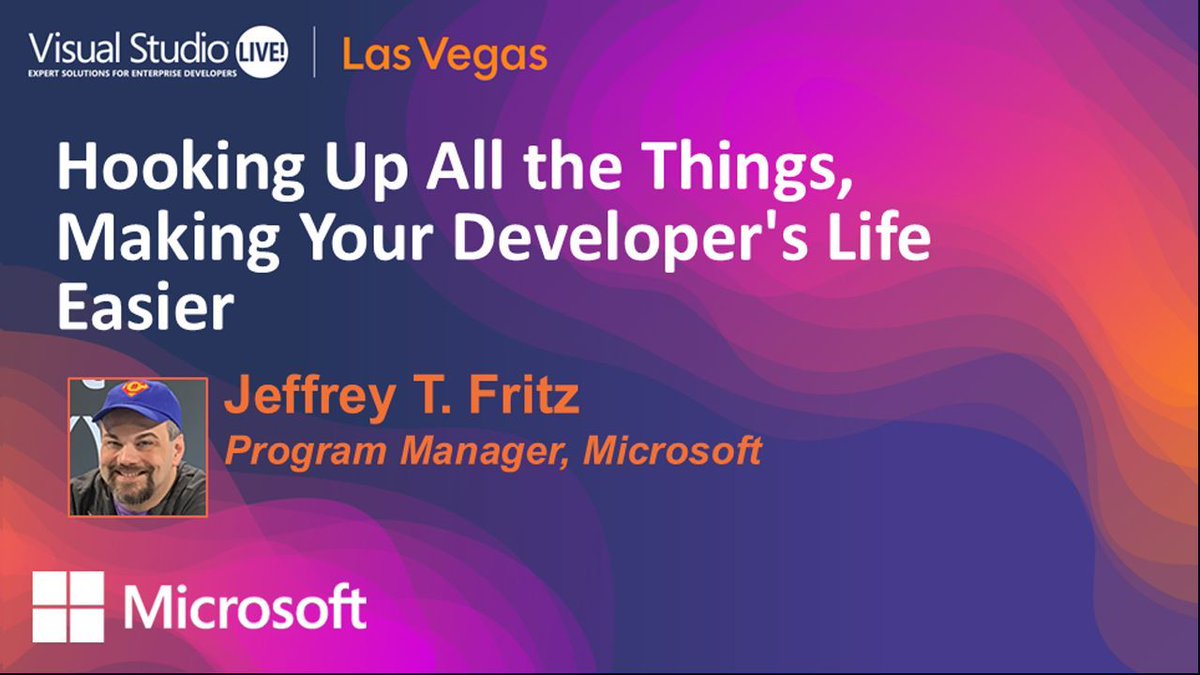 Visual Studio LIVE!
EXPERT SOLUTIONS FOR ENTERPRISE DEVELOPERS

Las Vegas

Hooking Up All the Things, Making Your Developer's Life Easier

Jeffrey T. Fritz
Program Manager, Microsoft

Microsoft